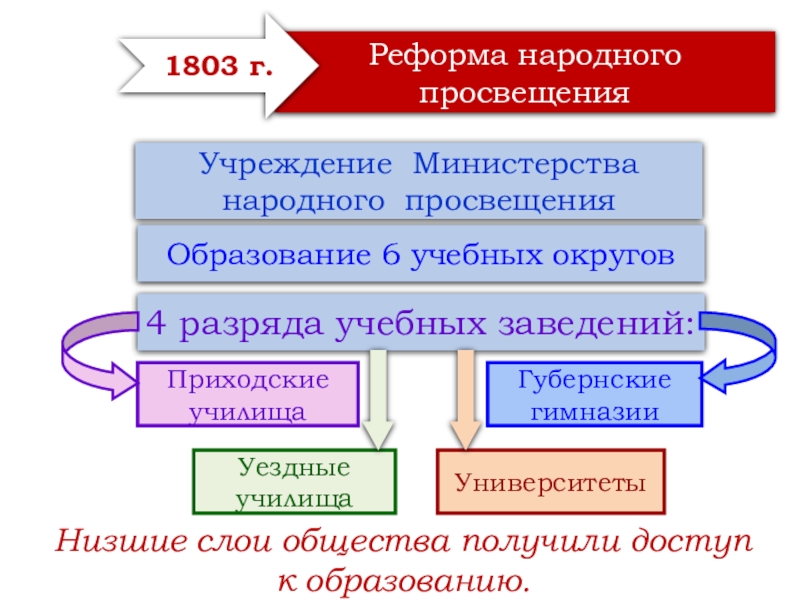 1803 г.

Реформа народного просвещения

Учреждение Министерства народного просвещения

Образование 6 учебных округов

4 разряда учебных заведений:

Приходские училища

Губернские гимназии

Уездные училища

Университеты

Низшие слои общества получили доступ к образованию.